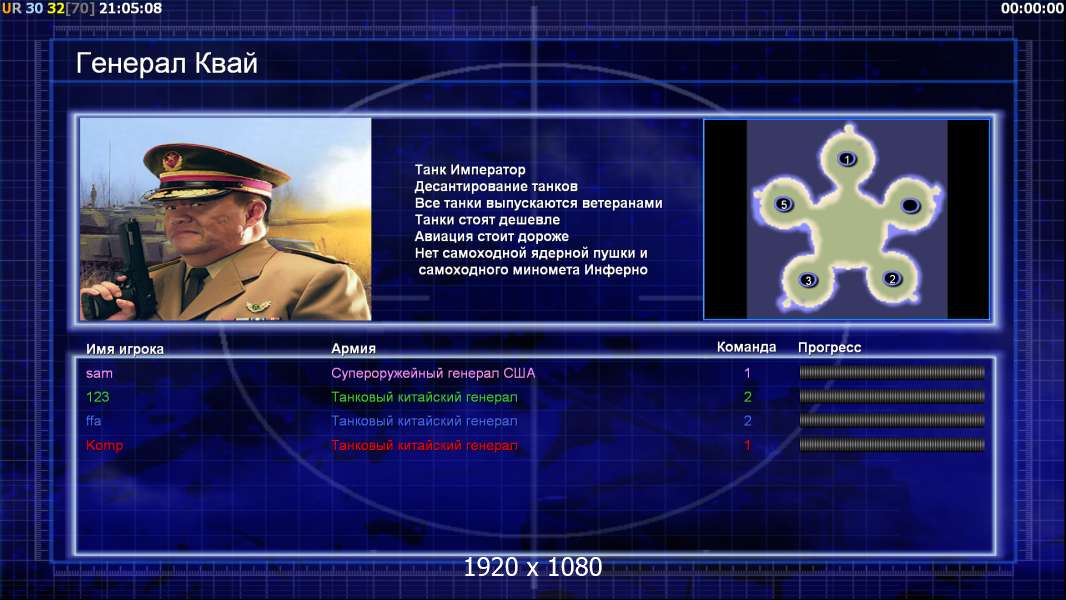 UR 30 32[70] 21:05:08
00:00:00

Генерал Квай

Танк Император
Десантирование танков
Все танки выпускаются ветеранами
Танки стоят дешевле
Авиация стоит дороже
Нет самоходной ядерной пушки и самоходного миномета Инферно

1
5
3
2

| Имя игрока | Армия | Команда | Прогресс |
|---|---|---|---|
| sam | Супероружейный генерал США | 1 | |
| 123 | Танковый китайский генерал | 2 | |
| ffa | Танковый китайский генерал | 2 | |
| Komp | Танковый китайский генерал | 1 | |

1920 x 1080